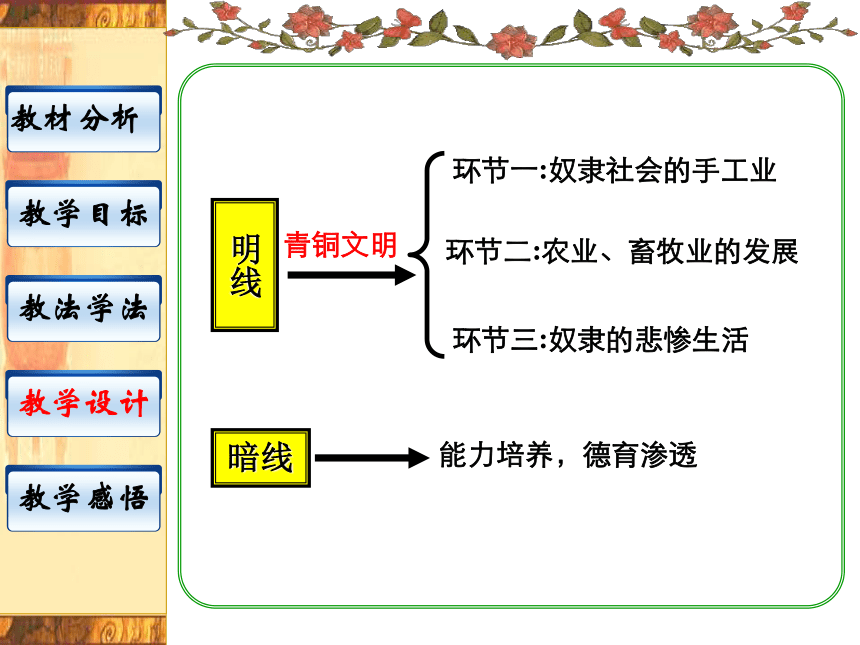 教材分析

教学目标

教法学法

教学设计

教学感悟

明线

青铜文明

环节一:奴隶社会的手工业

环节二:农业、畜牧业的发展

环节三:奴隶的悲惨生活

暗线

能力培养，德育渗透